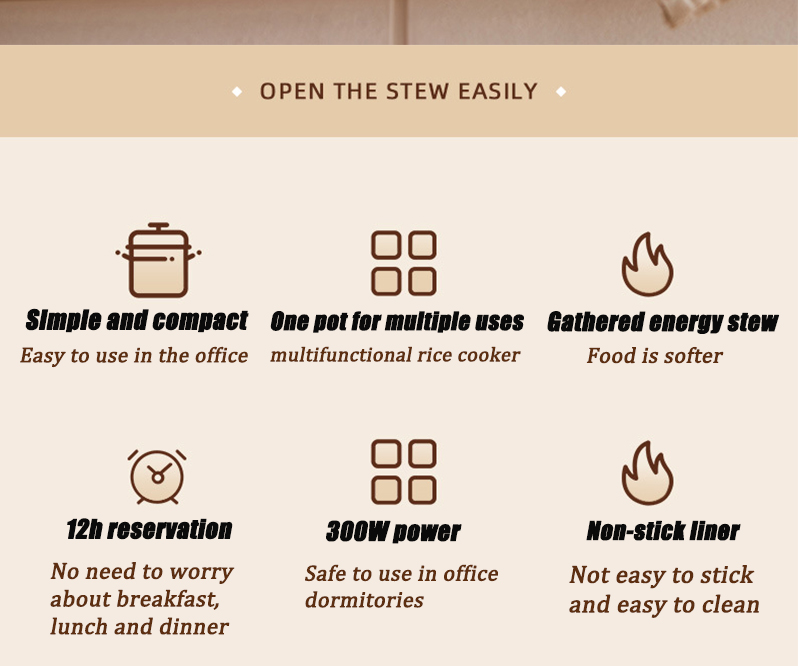 OPEN THE STEW EASILY

Simple and compact
Easy to use in the office

One pot for multiple uses
multifunctional rice cooker

Gathered energy stew
Food is softer

12h reservation
No need to worry about breakfast, lunch and dinner

300W power
Safe to use in office dormitories

Non-stick liner
Not easy to stick and easy to clean